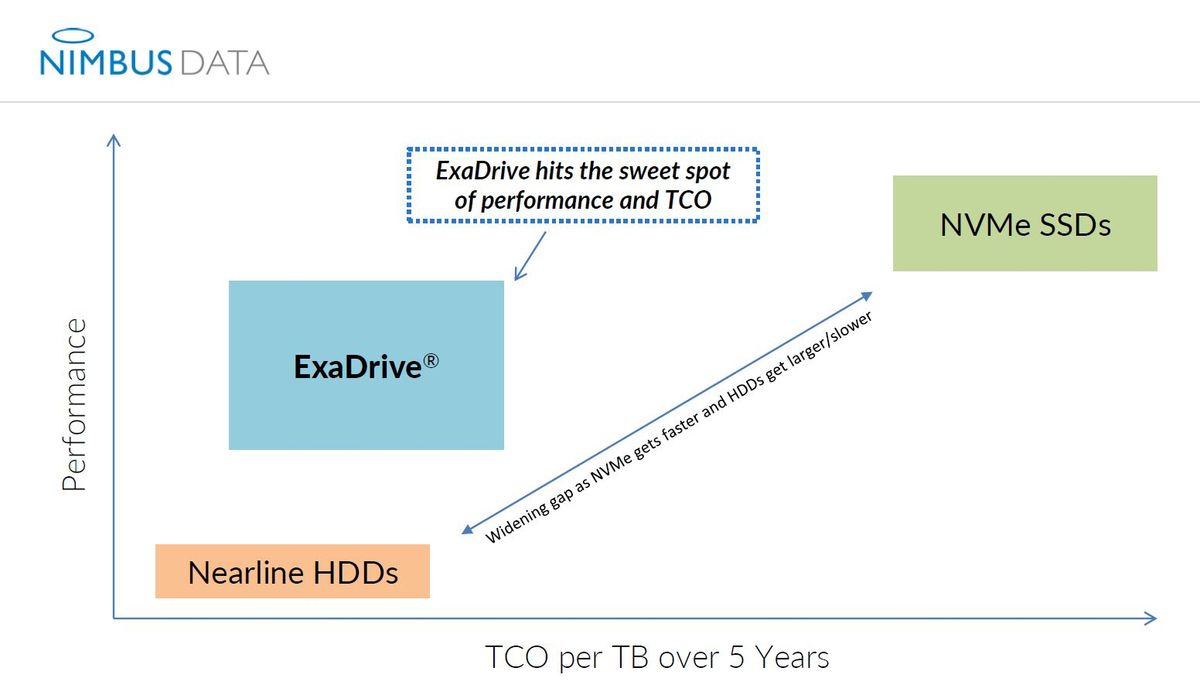 NIMBUS DATA

ExaDrive hits the sweet spot of performance and TCO

NVMe SSDs

Performance

ExaDrive®

Widening gap as NVMe gets faster and HDDs get larger/slower

Nearline HDDs

TCO per TB over 5 Years